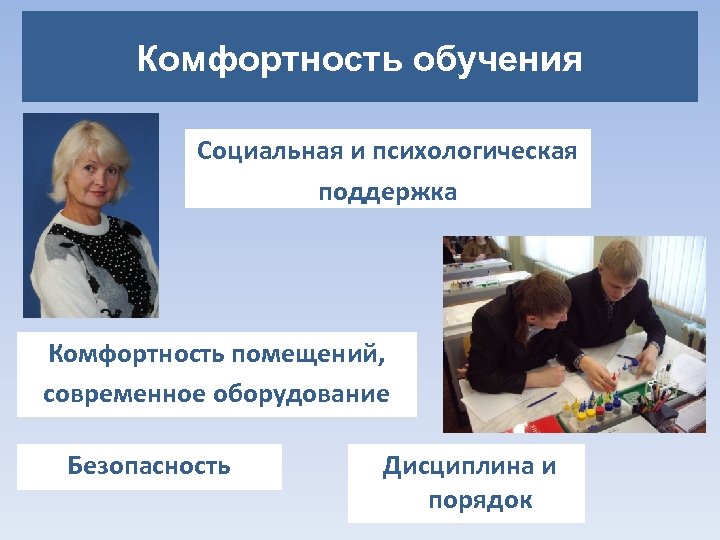 Комфортность обучения

Социальная и психологическая поддержка

Комфортность помещений, современное оборудование

Безопасность

Дисциплина и порядок